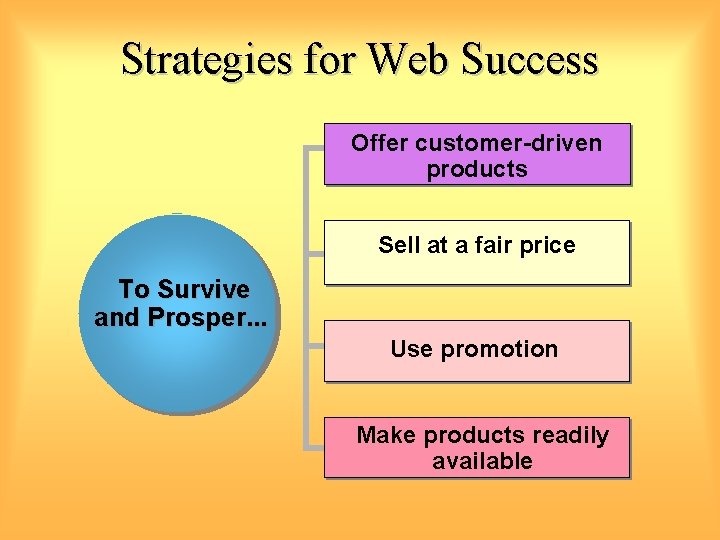 Strategies for Web Success

To Survive and Prosper...

Offer customer-driven products

Sell at a fair price

Use promotion

Make products readily available